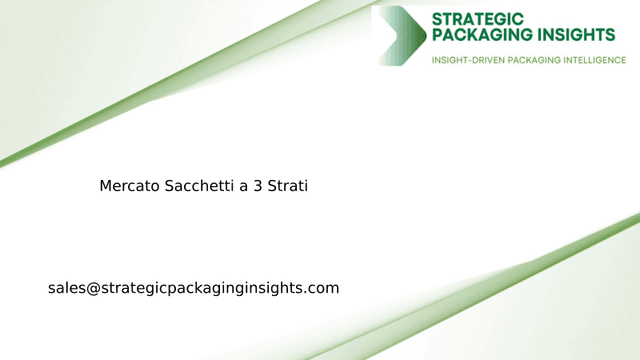 STRATEGIC PACKAGING INSIGHTS
INSIGHT-DRIVEN PACKAGING INTELLIGENCE

Mercato Sacchetti a 3 Strati

sales@strategicpackaginginsights.com